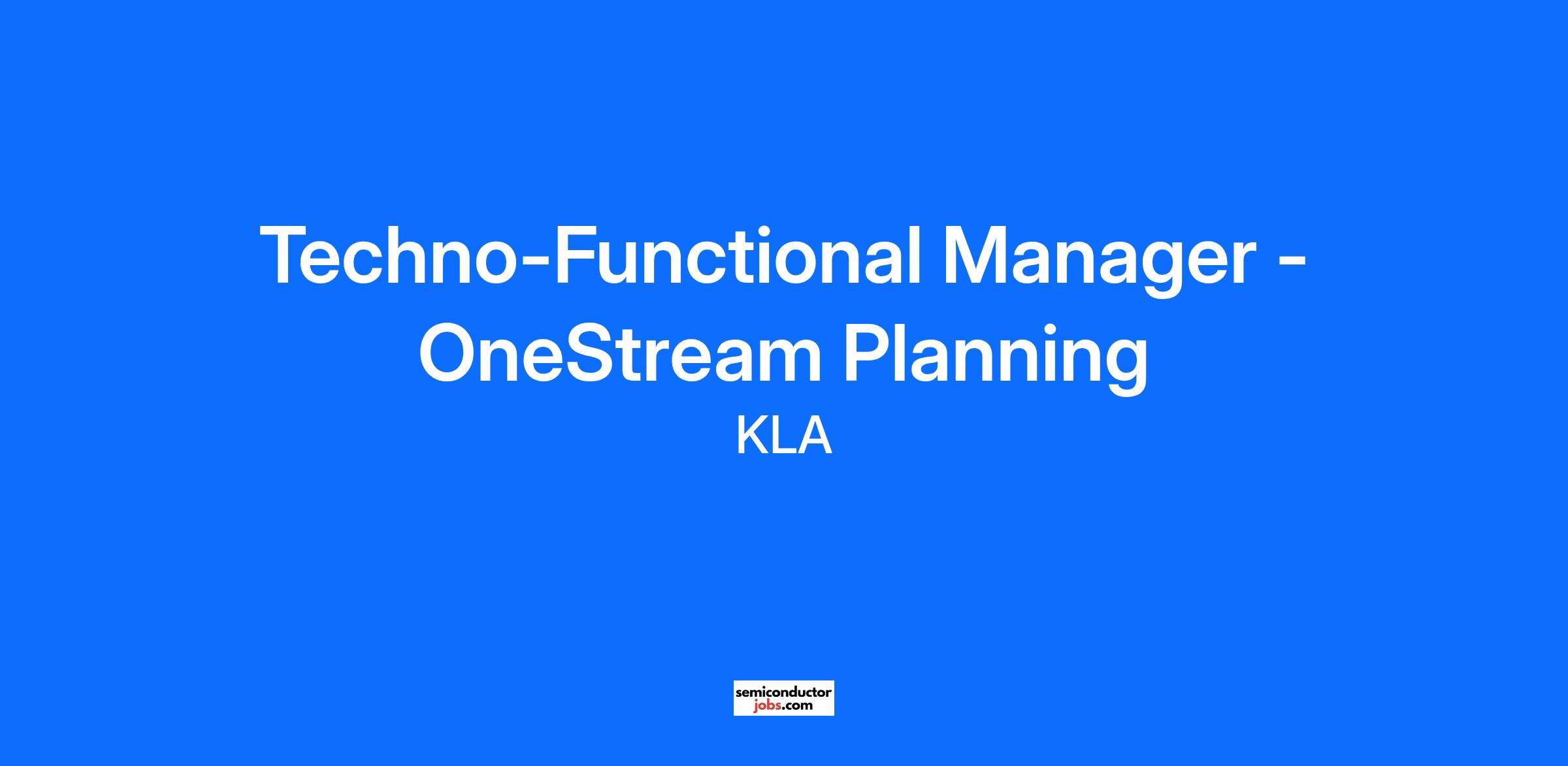 Techno-Functional Manager - OneStream Planning

KLA

semiconductor
jobs.com